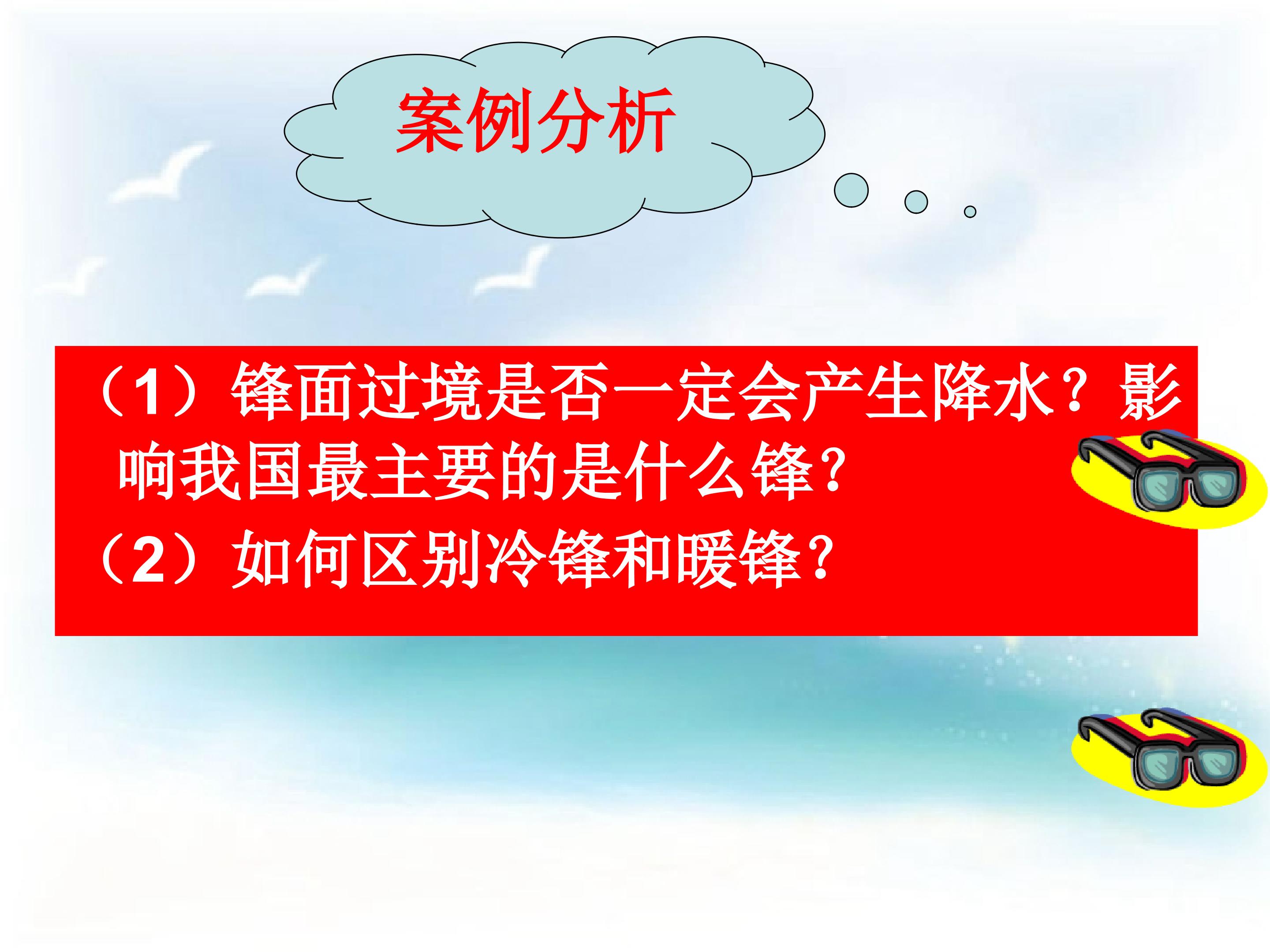 案例分析

（1）锋面过境是否一定会产生降水？影响我国最主要的是什么锋？

（2）如何区别冷锋和暖锋？